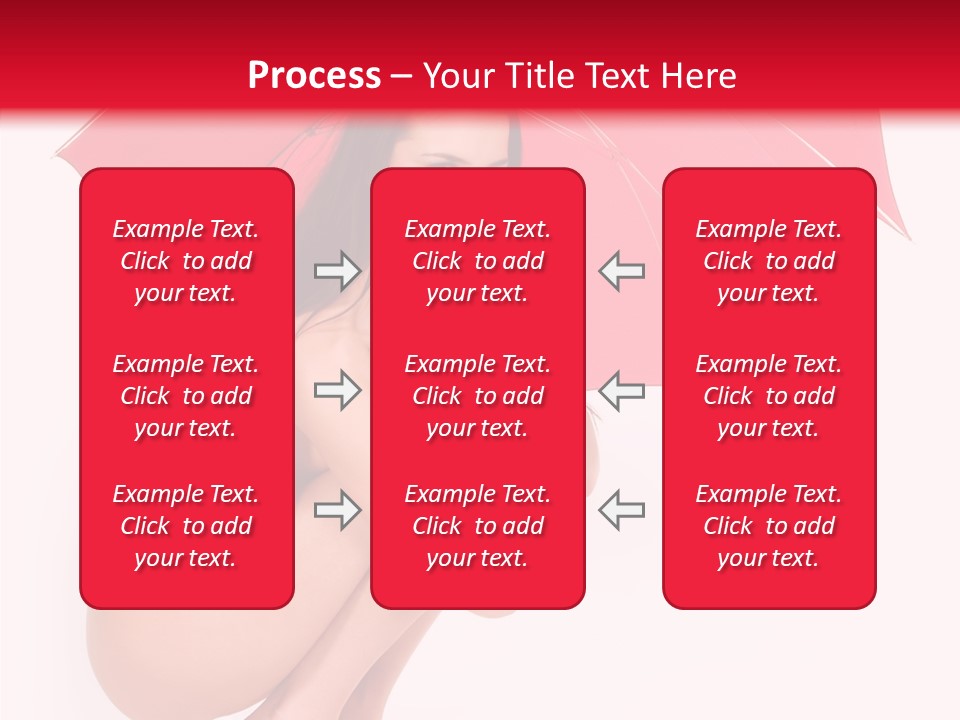 Process – Your Title Text Here

Example Text. Click to add your text.

Example Text. Click to add your text.

Example Text. Click to add your text.

Example Text. Click to add your text.

Example Text. Click to add your text.

Example Text. Click to add your text.

Example Text. Click to add your text.

Example Text. Click to add your text.

Example Text. Click to add your text.